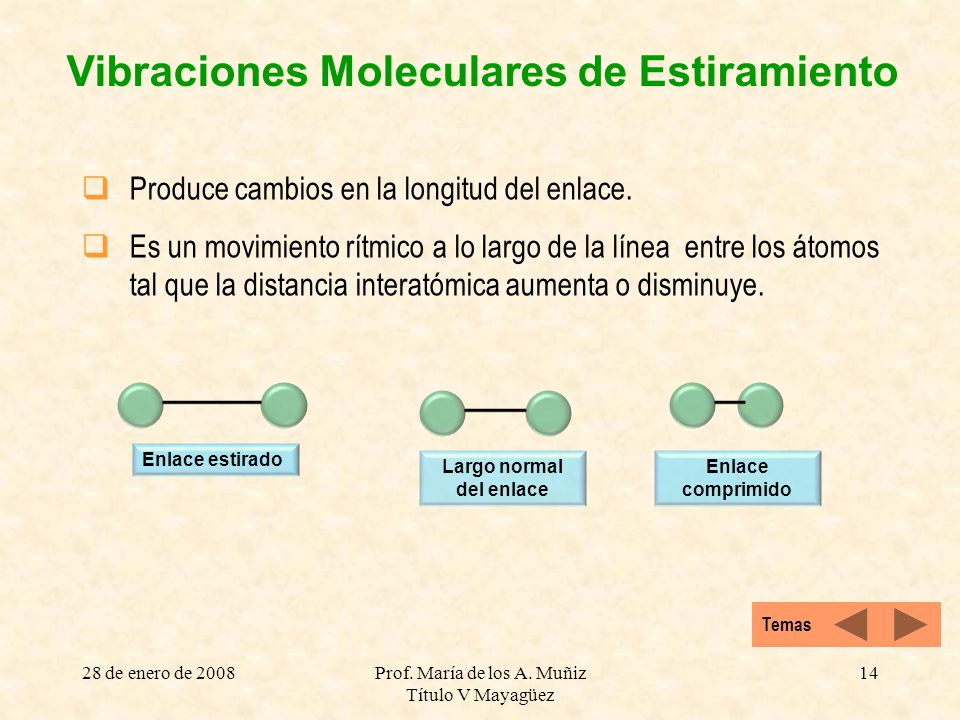 Vibraciones Moleculares de Estiramiento

Produce cambios en la longitud del enlace.

Es un movimiento rítmico a lo largo de la línea entre los átomos tal que la distancia interatómica aumenta o disminuye.

Enlace estirado

Largo normal del enlace

Enlace comprimido

Temas

28 de enero de 2008

Prof. María de los A. Muñiz
Título V Mayagüez

14